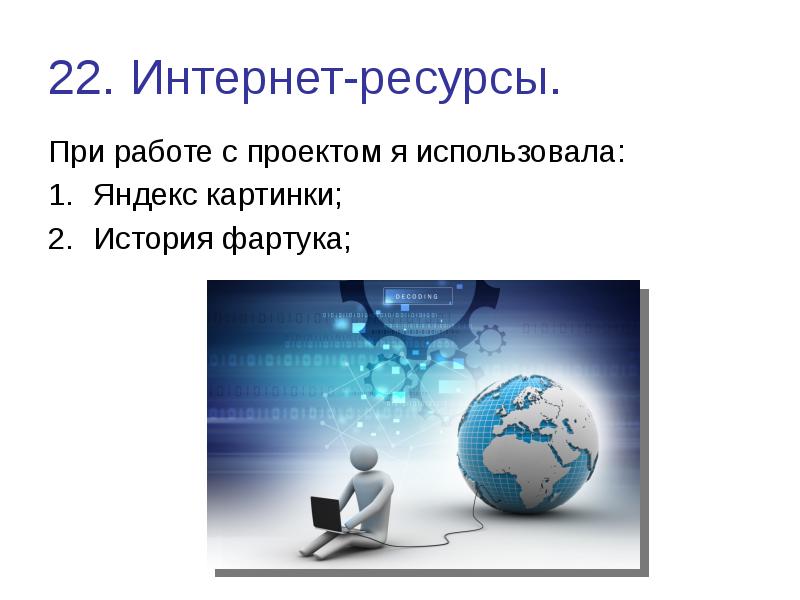 22. Интернет-ресурсы.

При работе с проектом я использовала:

1. Яндекс картинки;
2. История фартука;

DECODING